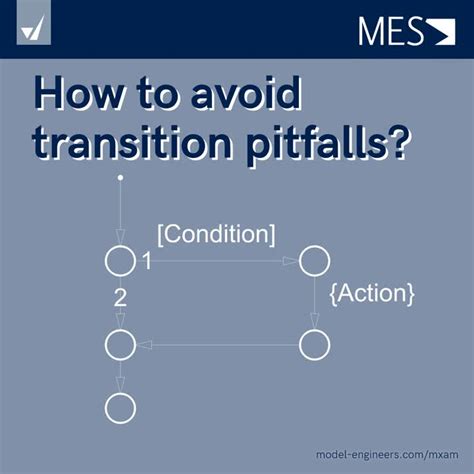 MES

How to avoid transition pitfalls?

[Condition]

1

2

{Action}

model-engineers.com/mxam